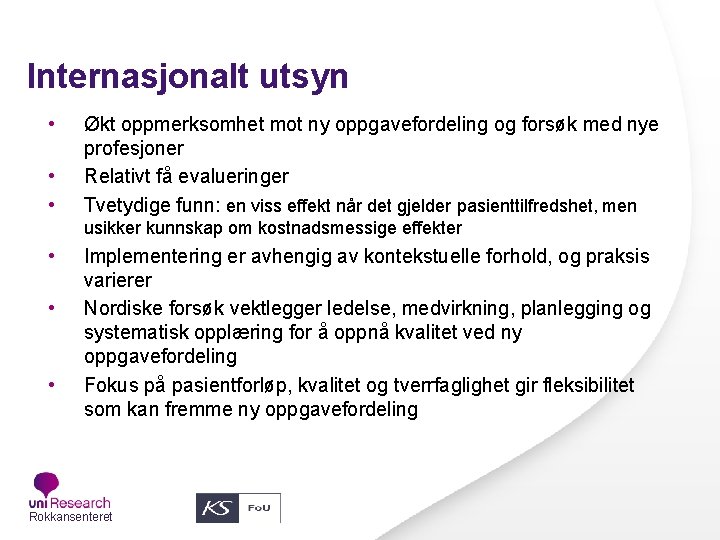 Internasjonalt utsyn

• Økt oppmerksomhet mot ny oppgavefordeling og forsøk med nye profesjoner
• Relativt få evalueringer
• Tvetydige funn: en viss effekt når det gjelder pasienttilfredshet, men usikker kunnskap om kostnadsmessige effekter
• Implementering er avhengig av kontekstuelle forhold, og praksis varierer
• Nordiske forsøk vektlegger ledelse, medvirkning, planlegging og systematisk opplæring for å oppnå kvalitet ved ny oppgavefordeling
• Fokus på pasientforløp, kvalitet og tverrfaglighet gir fleksibilitet som kan fremme ny oppgavefordeling

uni Research
Rokkansenteret

KS FoU